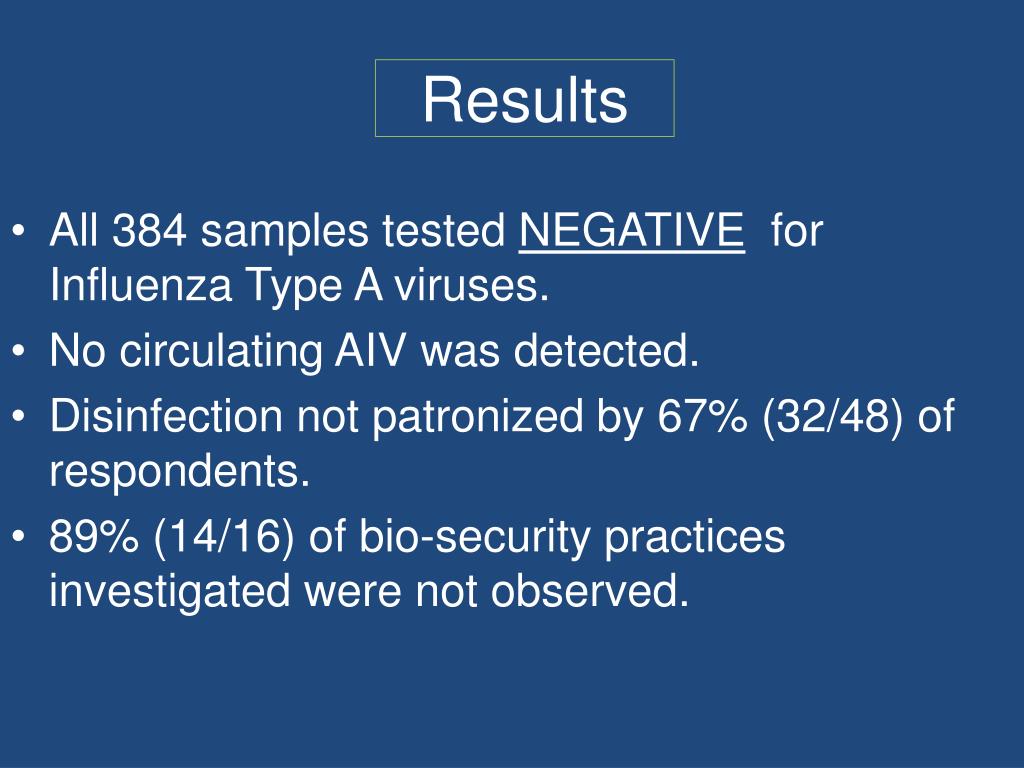 Results

• All 384 samples tested NEGATIVE for Influenza Type A viruses.
• No circulating AIV was detected.
• Disinfection not patronized by 67% (32/48) of respondents.
• 89% (14/16) of bio-security practices investigated were not observed.